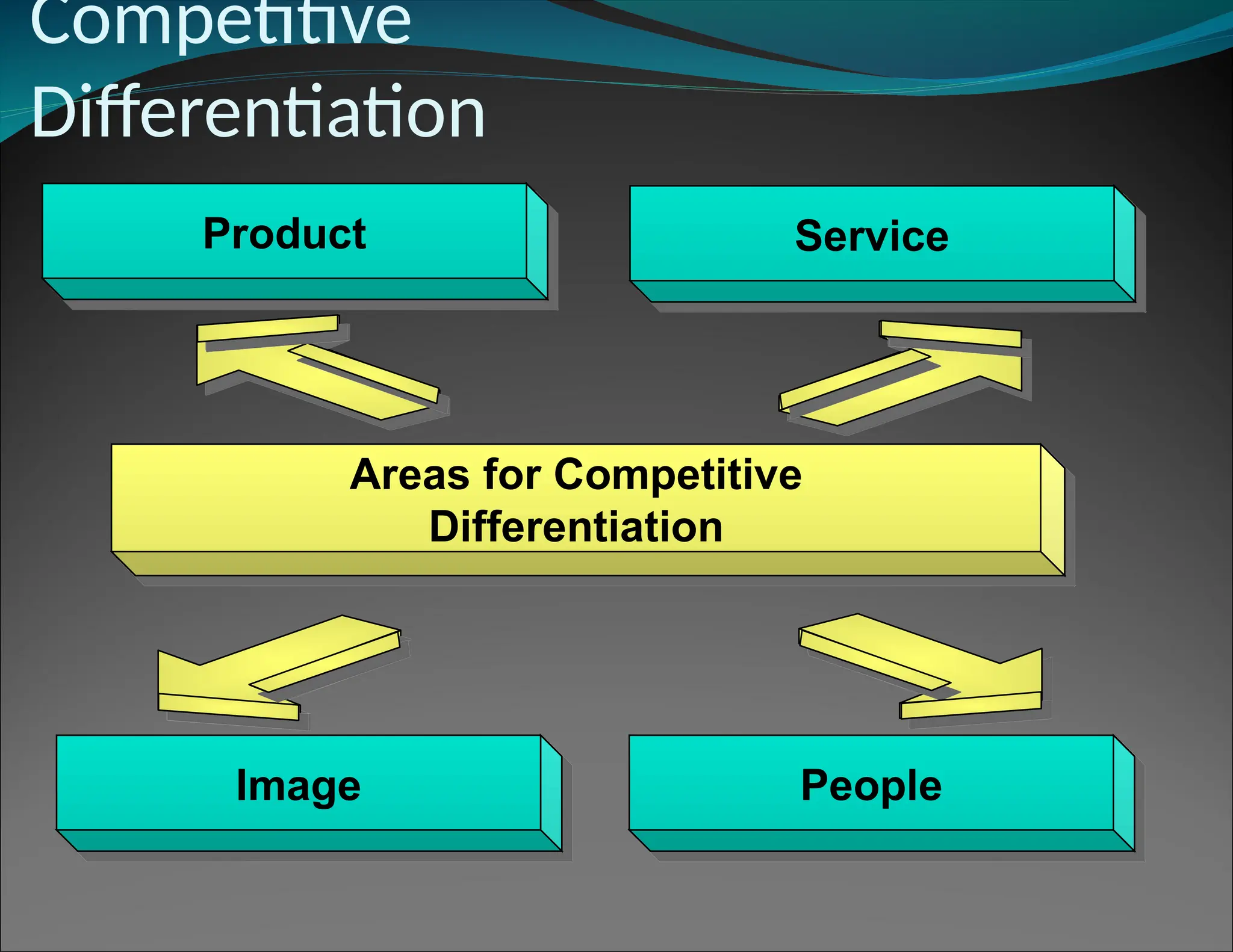 Competitive Differentiation

Product

Service

Areas for Competitive Differentiation

Image

People